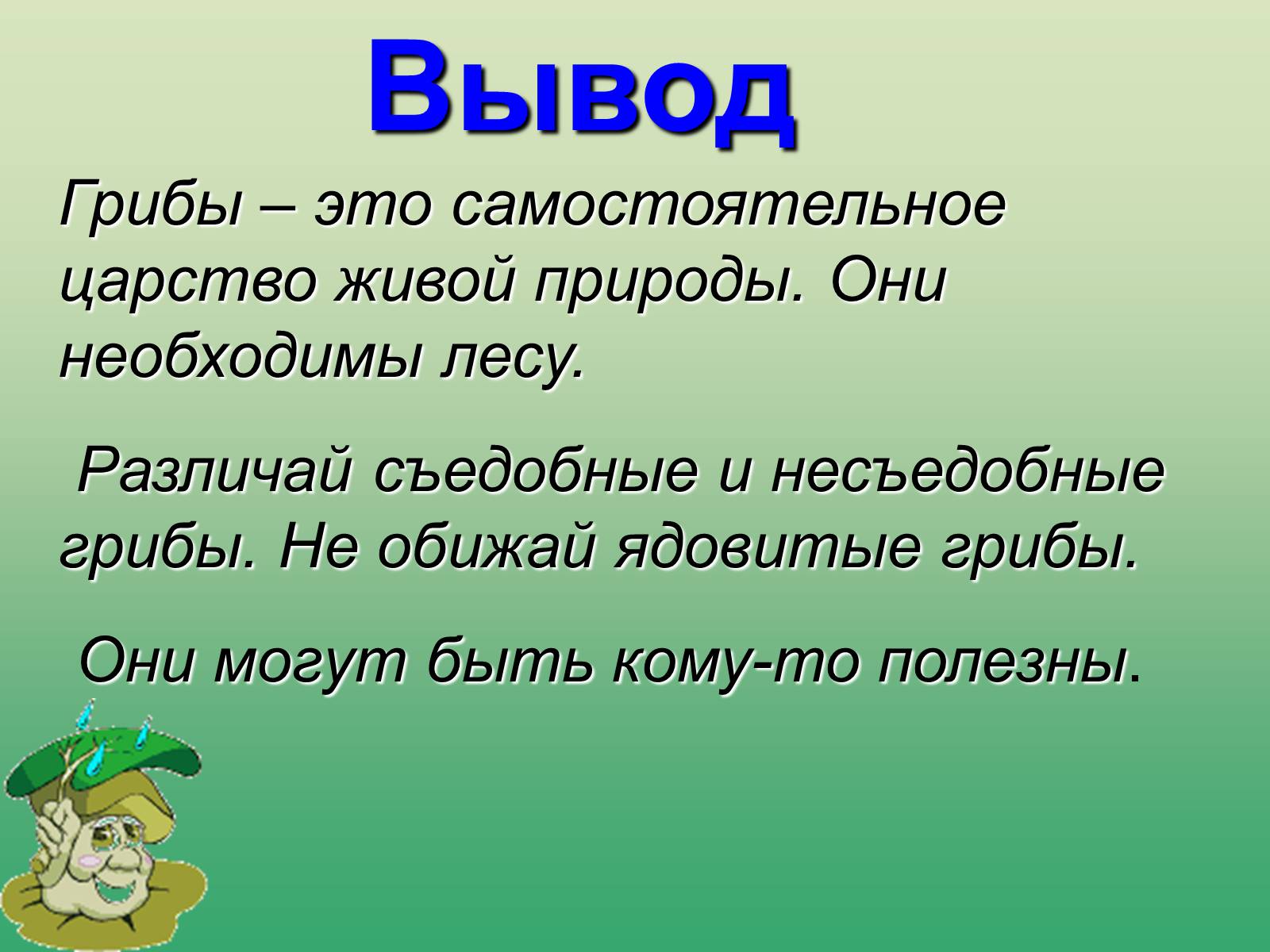 Вывод

Грибы – это самостоятельное царство живой природы. Они необходимы лесу.

Различай съедобные и несъедобные грибы. Не обижай ядовитые грибы.

Они могут быть кому-то полезны.